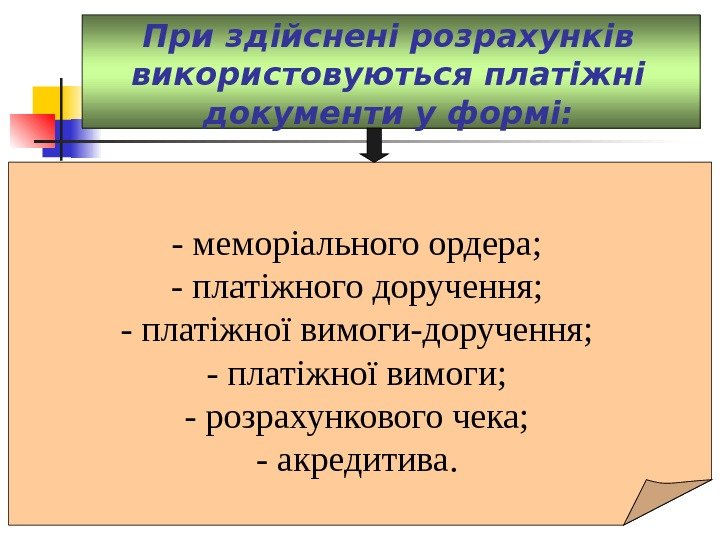 При здійснені розрахунків використовуються платіжні документи у формі:

- меморіального ордера;
- платіжного доручення;
- платіжної вимоги-доручення;
- платіжної вимоги;
- розрахункового чека;
- акредитива.